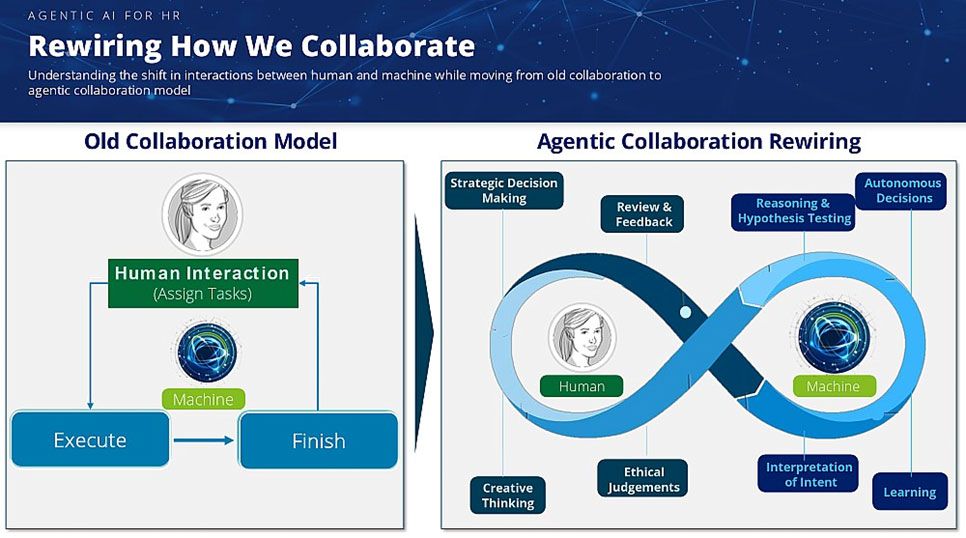 AGENTIC AI FOR HR

Rewiring How We Collaborate

Understanding the shift in interactions between human and machine while moving from old collaboration to agentic collaboration model

Old Collaboration Model

Human Interaction
(Assign Tasks)

Machine

Execute

Finish

Agentic Collaboration Rewiring

Strategic Decision Making

Review & Feedback

Reasoning & Hypothesis Testing

Autonomous Decisions

Human

Machine

Creative Thinking

Ethical Judgements

Interpretation of Intent

Learning